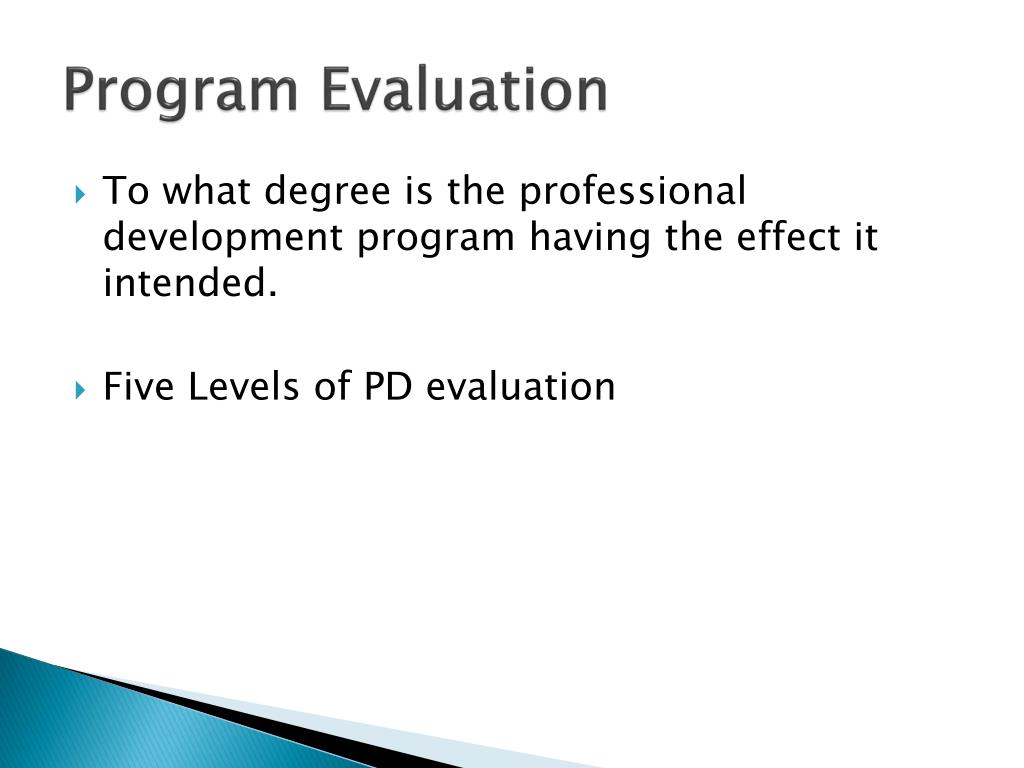 Program Evaluation

To what degree is the professional development program having the effect it intended.

Five Levels of PD evaluation